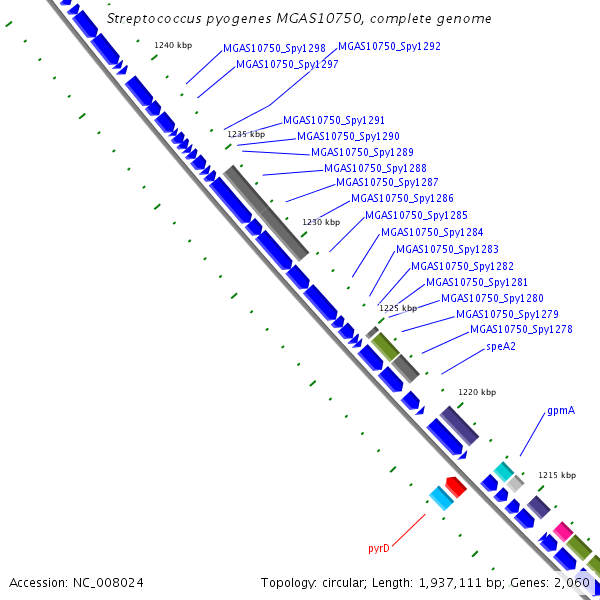 Streptococcus pyogenes MGAS10750, complete genome

1240 kbp

MGAS10750_Spy1298

MGAS10750_Spy1292

MGAS10750_Spy1297

MGAS10750_Spy1291

1235 kbp

MGAS10750_Spy1290

MGAS10750_Spy1289

MGAS10750_Spy1288

MGAS10750_Spy1287

MGAS10750_Spy1286

1230 kbp

MGAS10750_Spy1285

MGAS10750_Spy1284

MGAS10750_Spy1283

MGAS10750_Spy1282

MGAS10750_Spy1281

MGAS10750_Spy1280

1225 kbp

MGAS10750_Spy1279

MGAS10750_Spy1278

speA2

1220 kbp

gpmA

1215 kbp

pyrD

Accession: NC_008024

Topology: circular; Length: 1,937,111 bp; Genes: 2,060